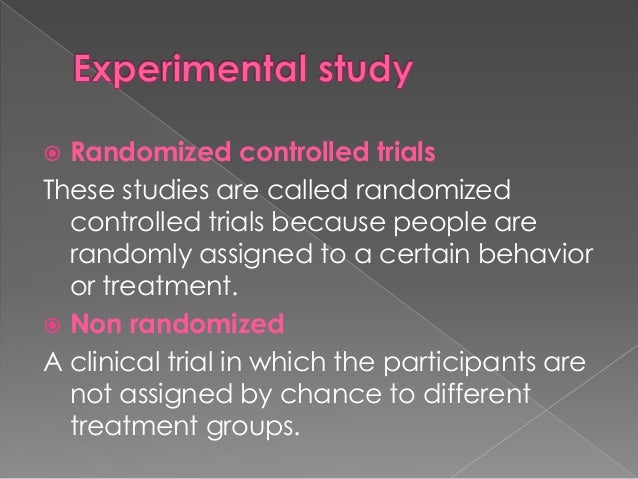 Experimental study

Randomized controlled trials

These studies are called randomized controlled trials because people are randomly assigned to a certain behavior or treatment.

Non randomized

A clinical trial in which the participants are not assigned by chance to different treatment groups.